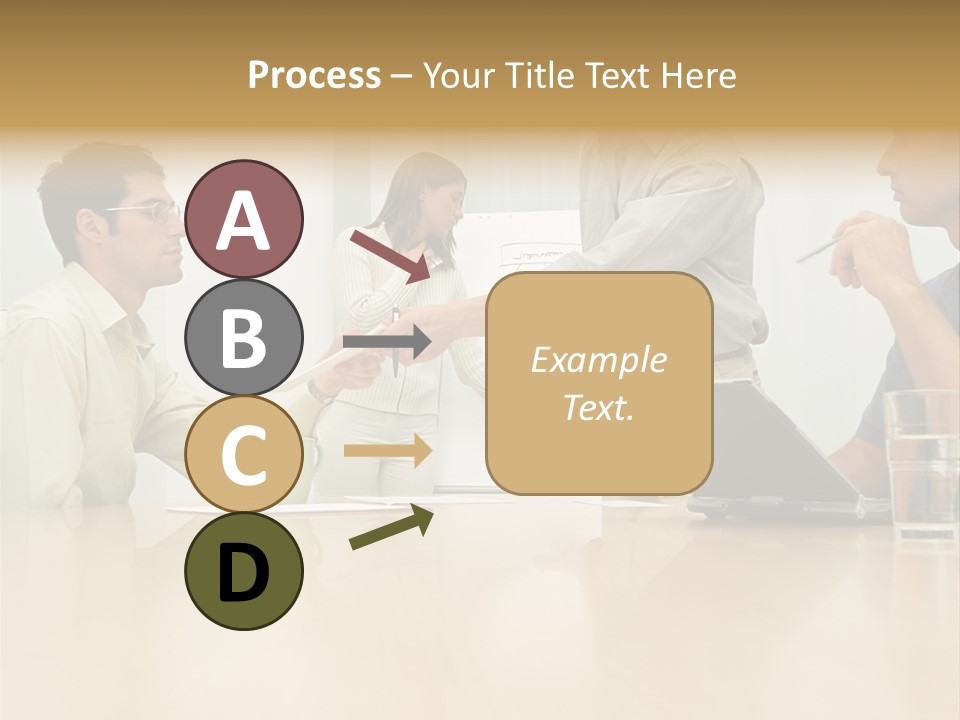 Process – Your Title Text Here

A

B

C

D

Example Text.